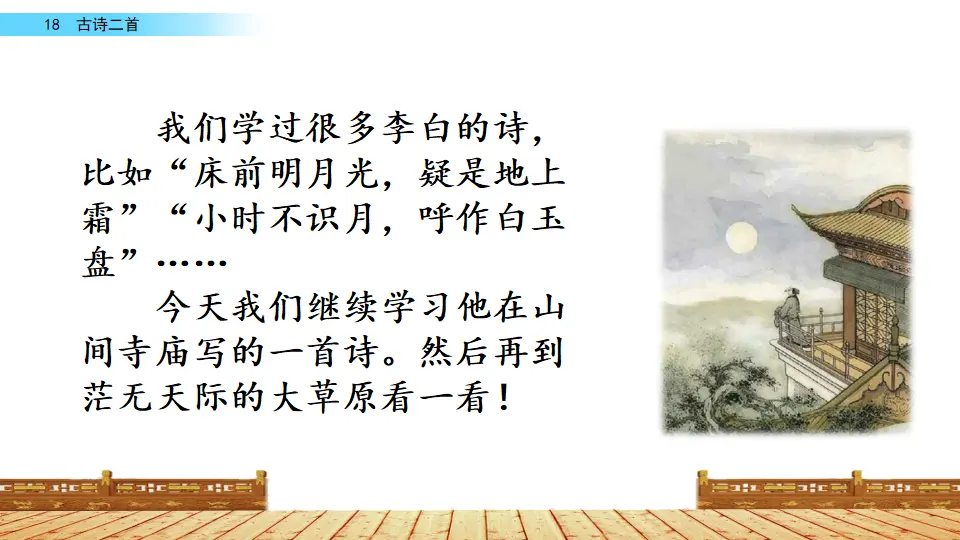 18 古诗二首

我们学过很多李白的诗，比如“床前明月光，疑是地上霜”“小时不识月，呼作白玉盘”……

今天我们继续学习他在山间寺庙写的一首诗。然后再到茫无天际的大草原看一看！